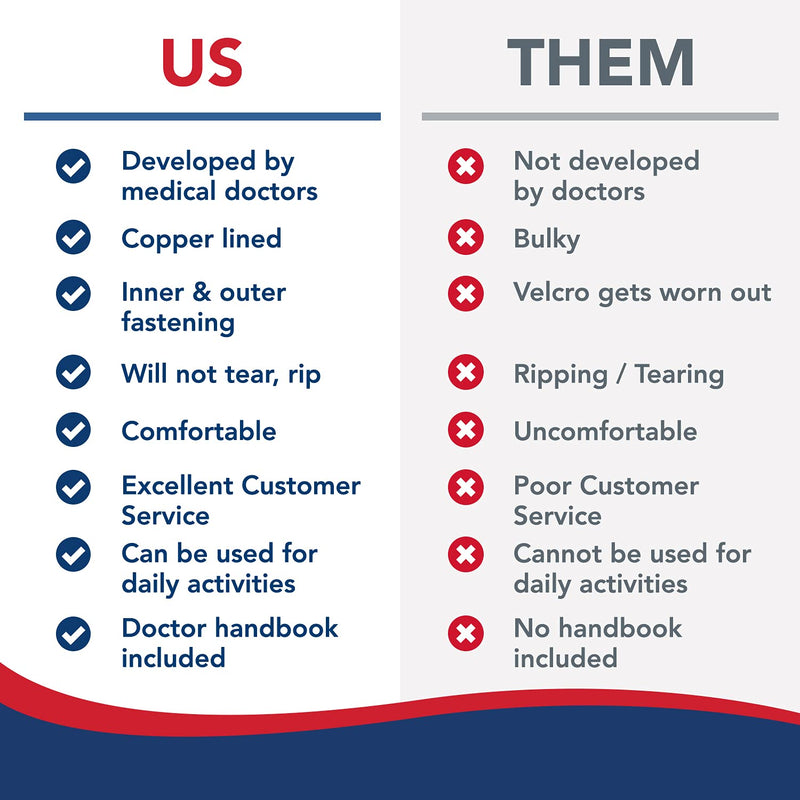 US

Developed by medical doctors

Copper lined

Inner & outer fastening

Will not tear, rip

Comfortable

Excellent Customer Service

Can be used for daily activities

Doctor handbook included

THEM

Not developed by doctors

Bulky

Velcro gets worn out

Ripping / Tearing

Uncomfortable

Poor Customer Service

Cannot be used for daily activities

No handbook included